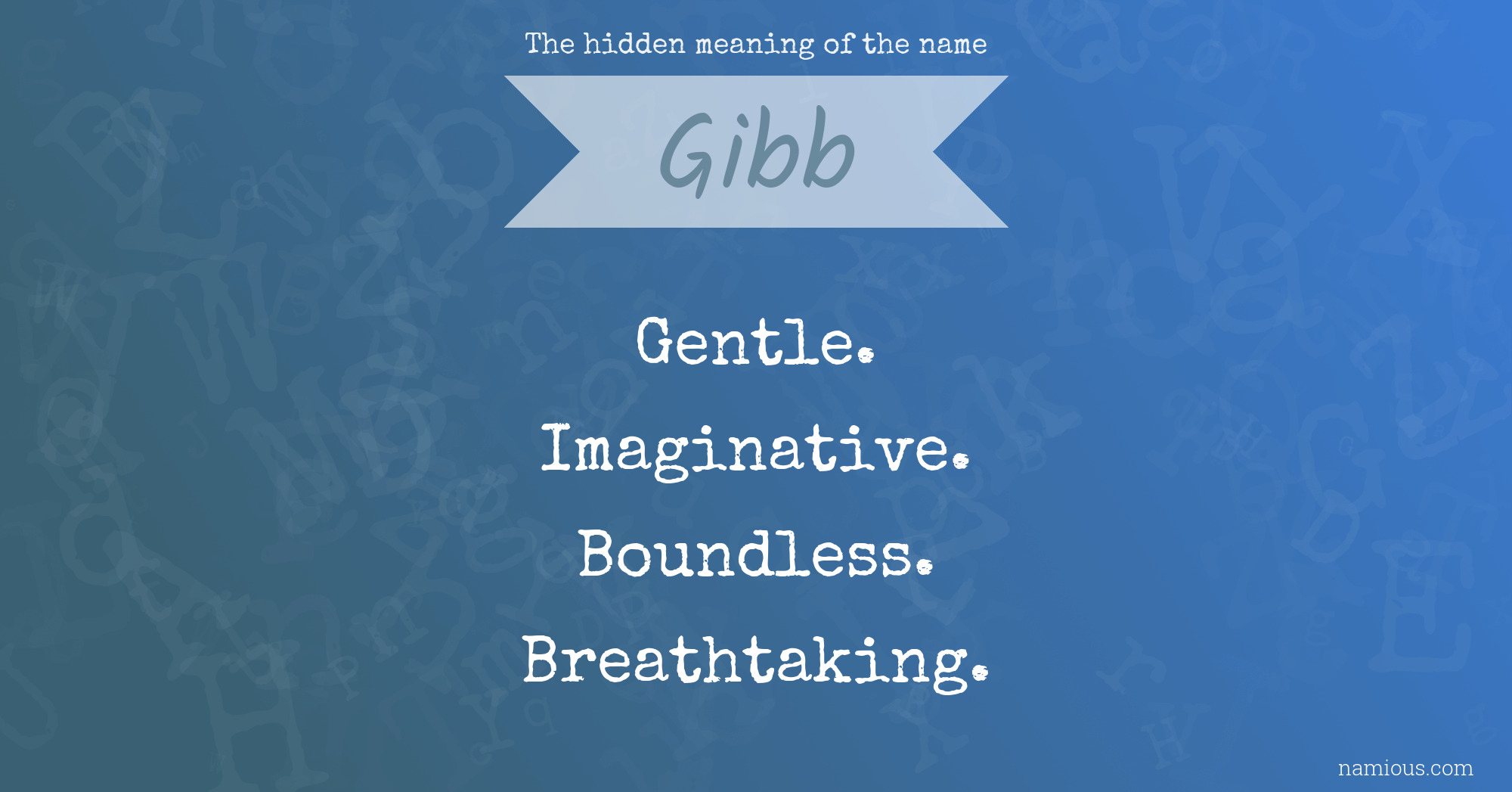 The hidden meaning of the name

Gibb

Gentle.

Imaginative.

Boundless.

Breathtaking.

namious.com